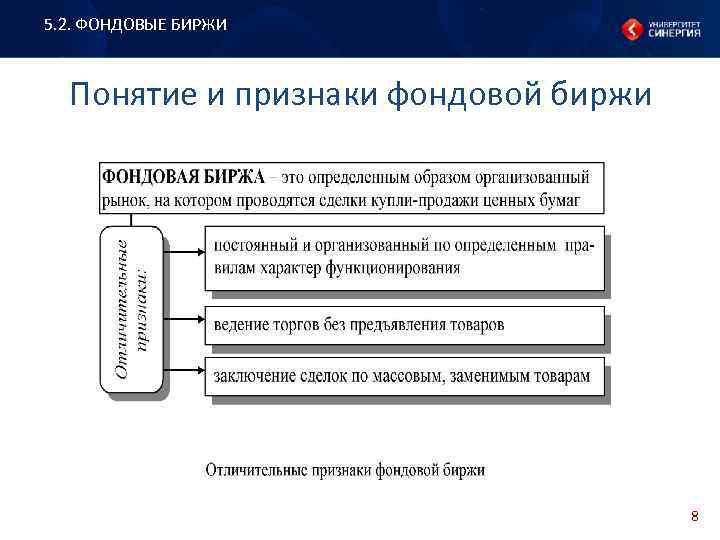 5.2. ФОНДОВЫЕ БИРЖИ

УНИВЕРСИТЕТ СИНЕРГИЯ

Понятие и признаки фондовой биржи

ФОНДОВАЯ БИРЖА – это определенным образом организованный рынок, на котором проводятся сделки купли-продажи ценных бумаг

Отличительные признаки:

постоянный и организованный по определенным правилам характер функционирования

ведение торгов без предъявления товаров

заключение сделок по массовым, заменимым товарам

Отличительные признаки фондовой биржи

8